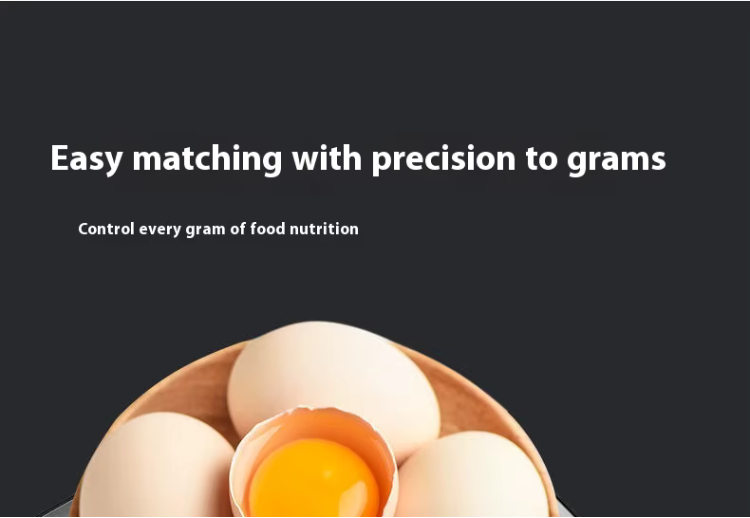 Easy matching with precision to grams

Control every gram of food nutrition